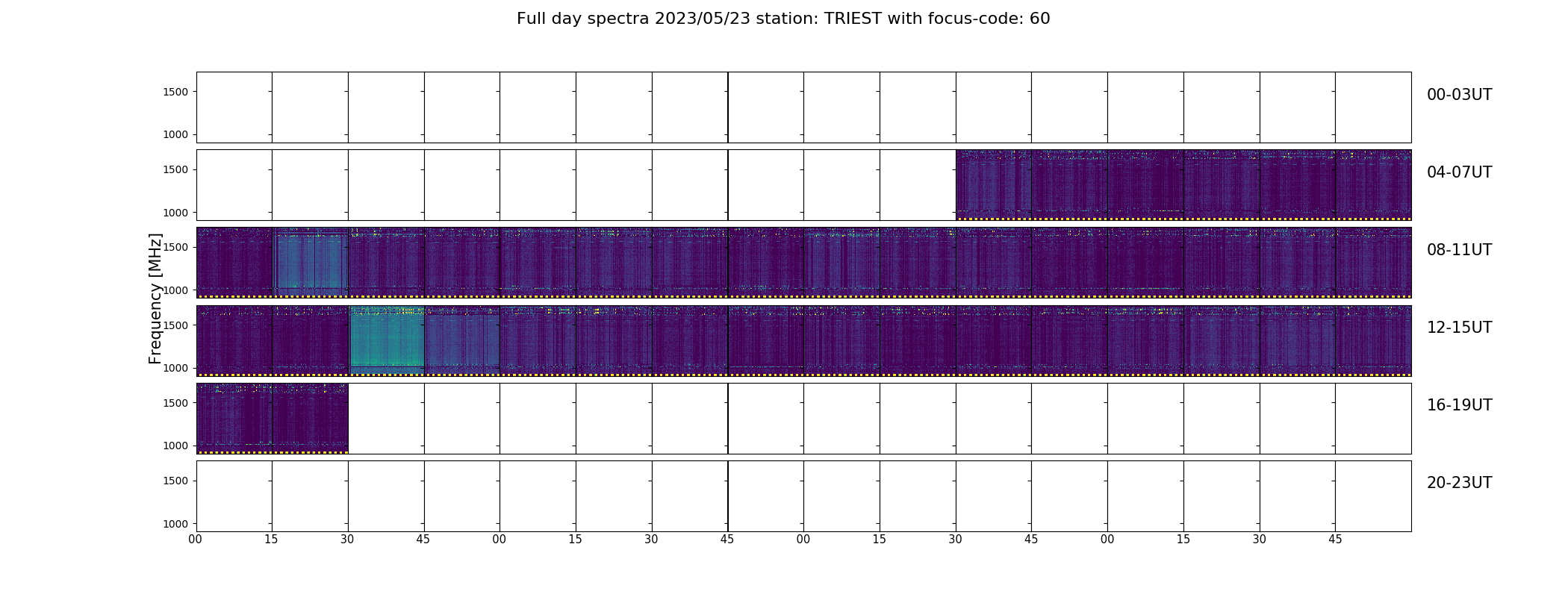 Full day spectra 2023/05/23 station: TRIEST with focus-code: 60

Frequency [MHz]

1500
1000
00-03UT

1500
1000
04-07UT

1500
1000
08-11UT

1500
1000
12-15UT

1500
1000
16-19UT

1500
1000
20-23UT

00 15 30 45 00 15 30 45 00 15 30 45 00 15 30 45